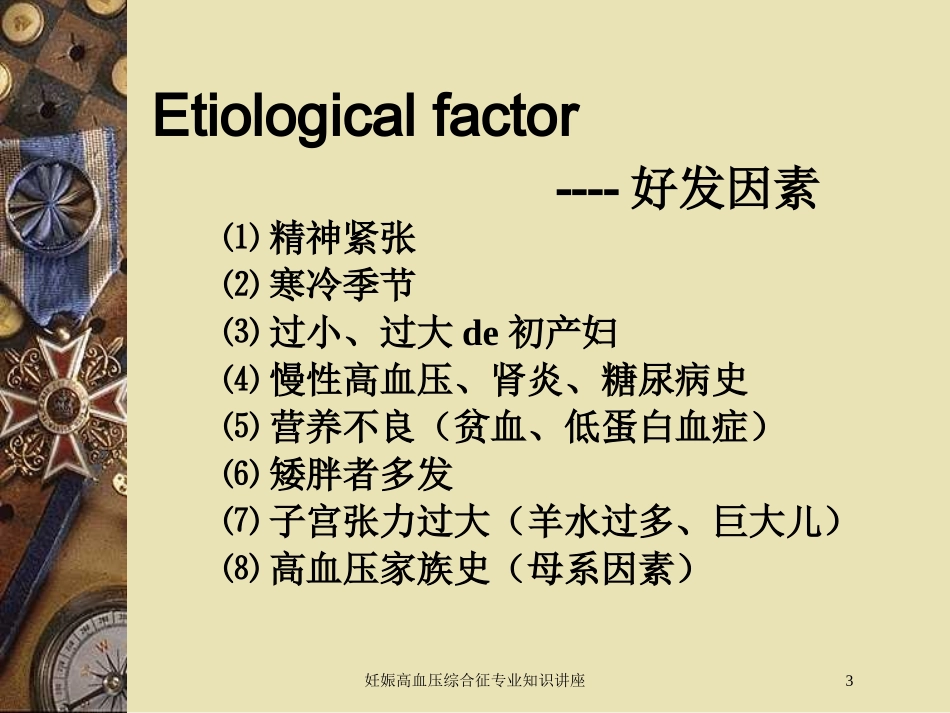 Etiological factor

---- 好发因素

⑴ 精神紧张
⑵ 寒冷季节
⑶ 过小、过大 de 初产妇
⑷ 慢性高血压、肾炎、糖尿病史
⑸ 营养不良（贫血、低蛋白血症）
⑹ 矮胖者多发
⑺ 子宫张力过大（羊水过多、巨大儿）
⑻ 高血压家族史（母系因素）

妊娠高血压综合征专业知识讲座 3